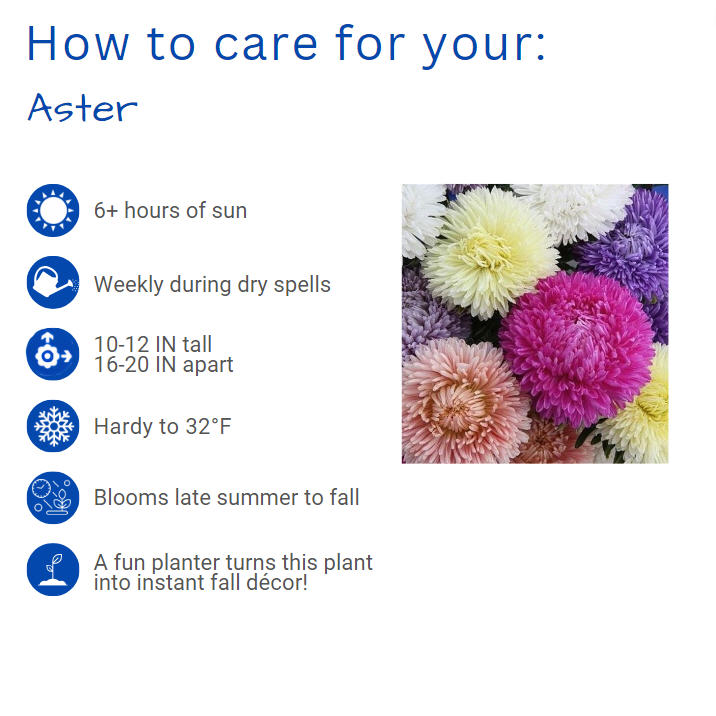 How to care for your:

Aster

6+ hours of sun

Weekly during dry spells

10-12 IN tall
16-20 IN apart

Hardy to 32°F

Blooms late summer to fall

A fun planter turns this plant into instant fall décor!